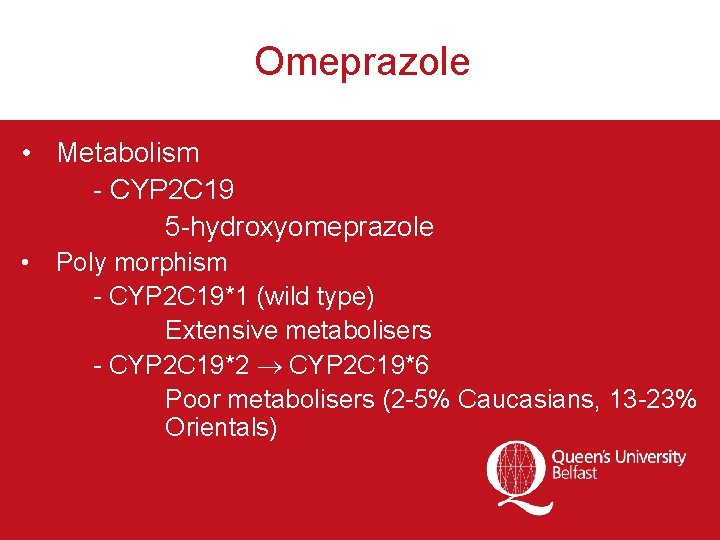 Omeprazole

• Metabolism
- CYP2C19
5-hydroxyomeprazole
• Poly morphism
- CYP2C19*1 (wild type)
Extensive metabolisers
- CYP2C19*2 → CYP2C19*6
Poor metabolisers (2-5% Caucasians, 13-23% Orientals)

Queen's University
Belfast